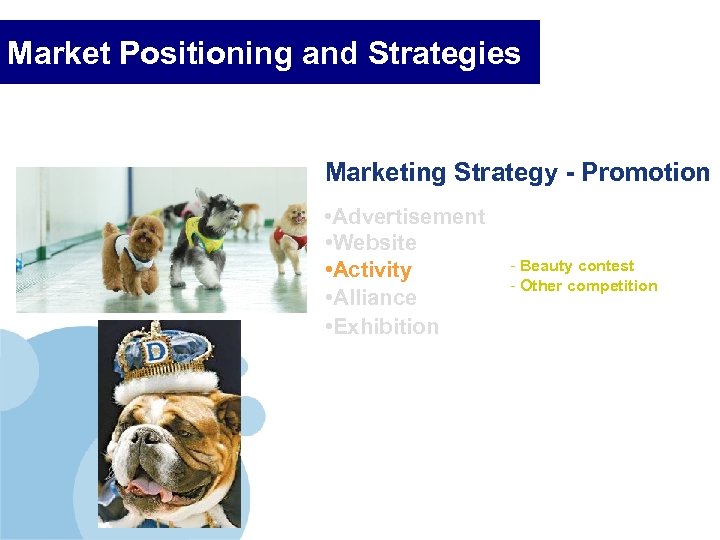 Market Positioning and Strategies

Marketing Strategy - Promotion

•Advertisement
•Website
•Activity
•Alliance
•Exhibition

- Beauty contest
- Other competition

D